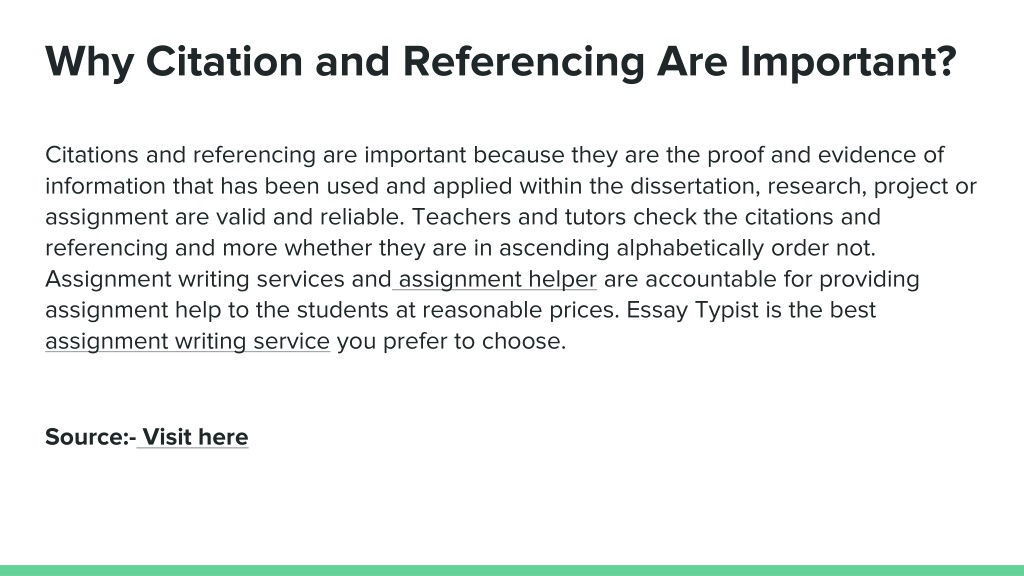 Why Citation and Referencing Are Important?

Citations and referencing are important because they are the proof and evidence of information that has been used and applied within the dissertation, research, project or assignment are valid and reliable. Teachers and tutors check the citations and referencing and more whether they are in ascending alphabetically order not. Assignment writing services and assignment helper are accountable for providing assignment help to the students at reasonable prices. Essay Typist is the best assignment writing service you prefer to choose.

Source:- Visit here